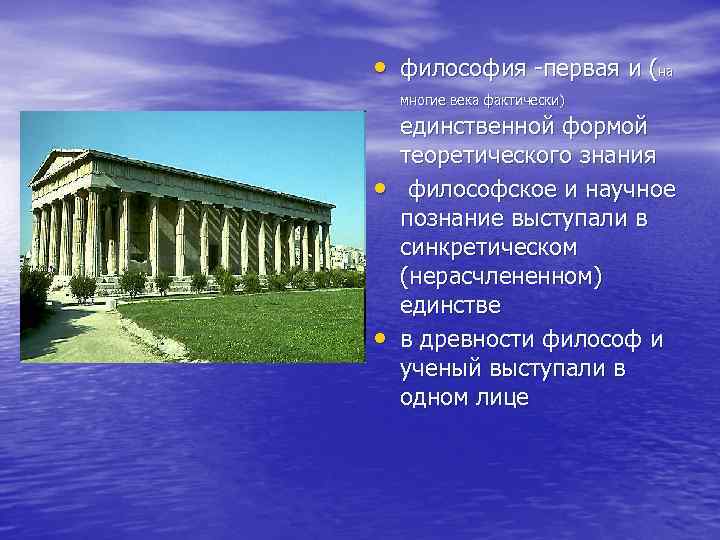 • философия -первая и (на многие века фактически) единственной формой теоретического знания

• философское и научное познание выступали в синкретическом (нерасчлененном) единстве

• в древности философ и ученый выступали в одном лице